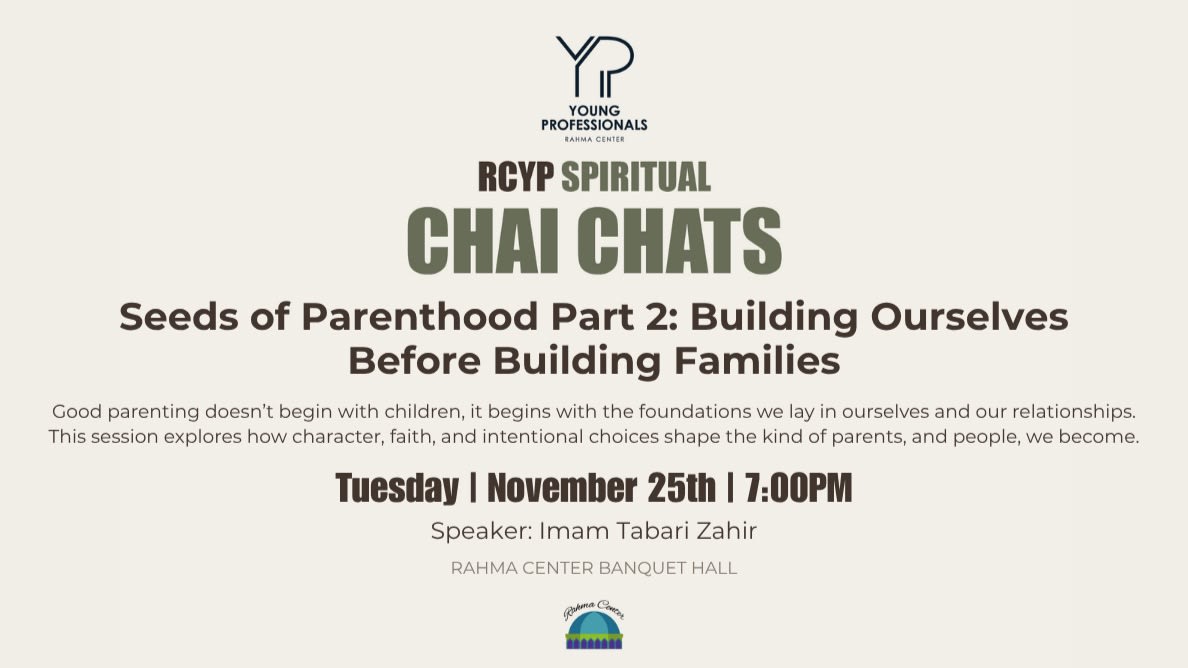 YP
YOUNG PROFESSIONALS
RAHMA CENTER

RCYP SPIRITUAL
CHAI CHATS

Seeds of Parenthood Part 2: Building Ourselves Before Building Families

Good parenting doesn't begin with children, it begins with the foundations we lay in ourselves and our relationships. This session explores how character, faith, and intentional choices shape the kind of parents, and people, we become.

Tuesday | November 25th | 7:00PM

Speaker: Imam Tabari Zahir

RAHMA CENTER BANQUET HALL

Rahma Center